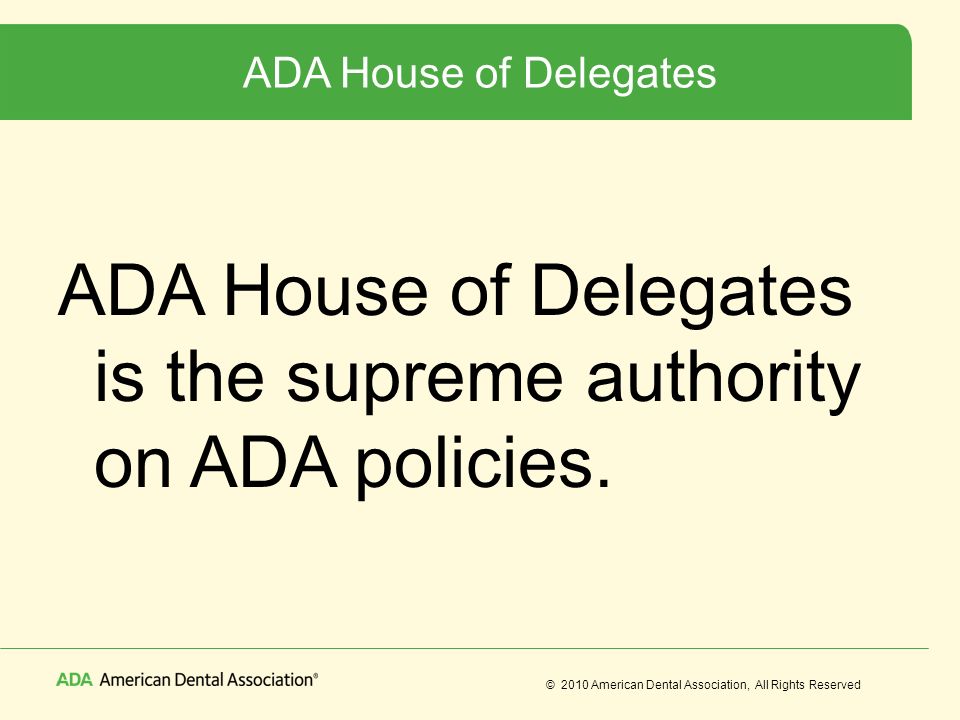 ADA House of Delegates

ADA House of Delegates is the supreme authority on ADA policies.

ADA American Dental Association®

© 2010 American Dental Association, All Rights Reserved